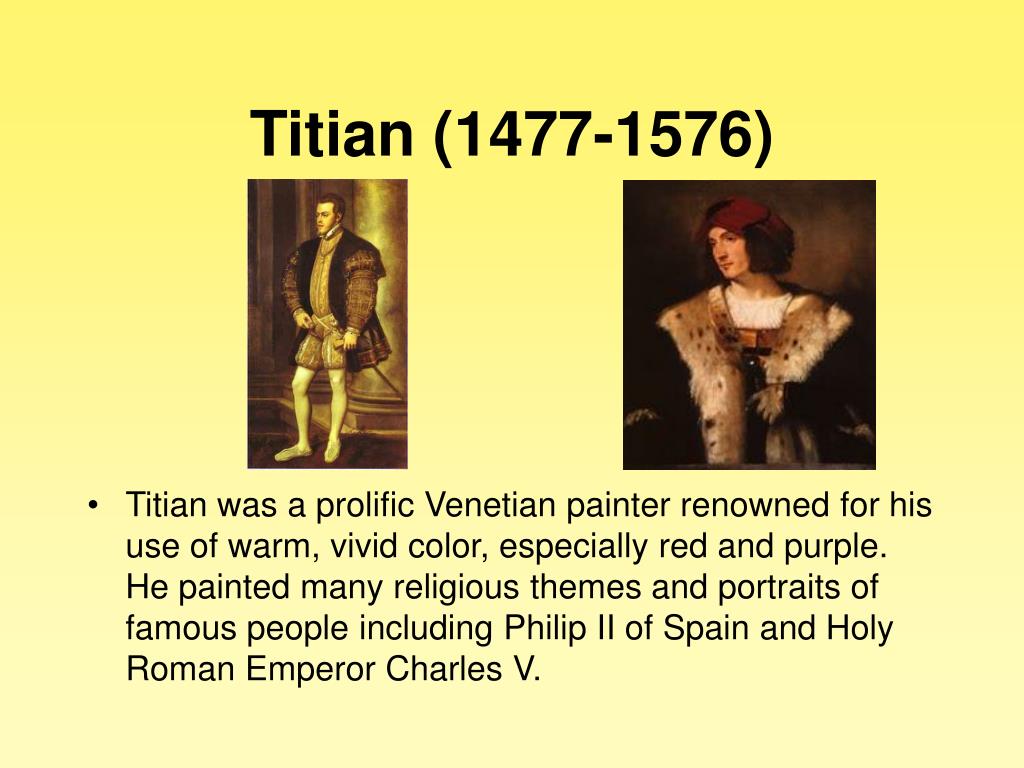 Titian (1477-1576)

• Titian was a prolific Venetian painter renowned for his use of warm, vivid color, especially red and purple. He painted many religious themes and portraits of famous people including Philip II of Spain and Holy Roman Emperor Charles V.